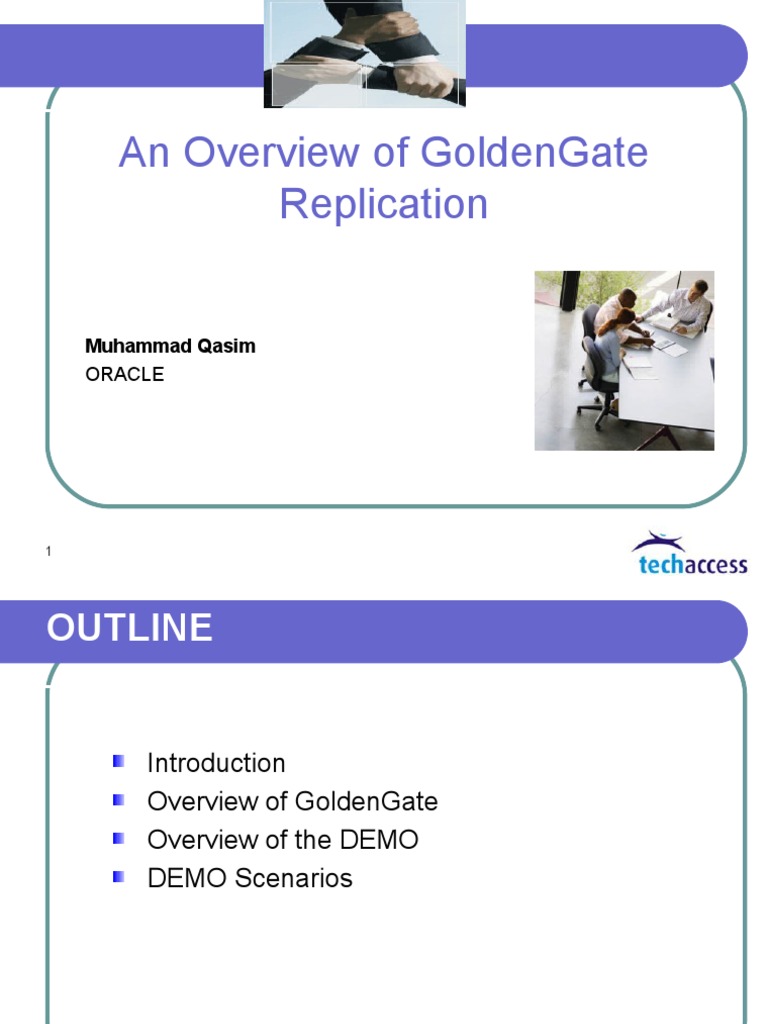 An Overview of GoldenGate Replication

Muhammad Qasim
ORACLE

1

techaccess

OUTLINE

Introduction
Overview of GoldenGate
Overview of the DEMO
DEMO Scenarios